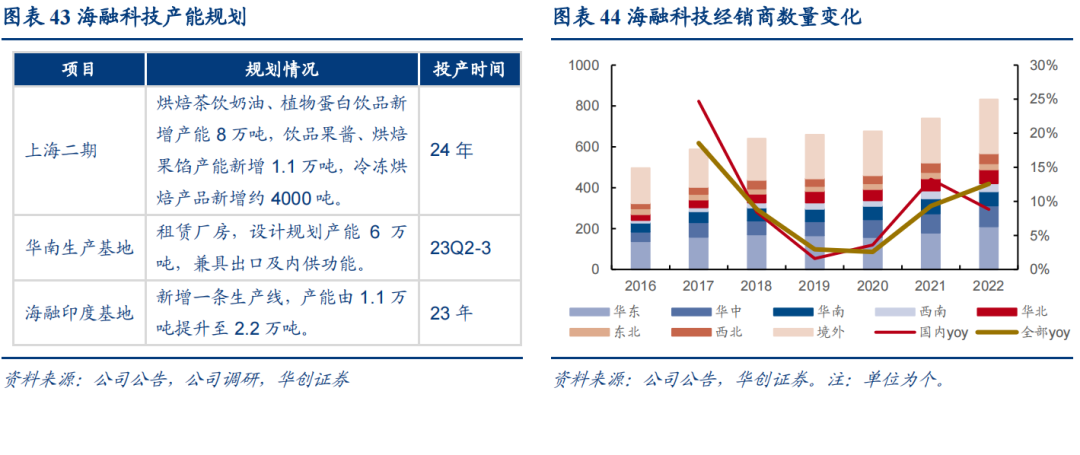 图表 43 海融科技产能规划

| 项目 | 规划情况 | 投产时间 |
|---|---|---|
| 上海二期 | 烘焙茶饮奶油、植物蛋白饮品新增产能 8 万吨，饮品果酱、烘焙果馅产能新增 1.1 万吨，冷冻烘焙产品新增约 4000 吨。 | 24 年 |
| 华南生产基地 | 租赁厂房，设计规划产能 6 万吨，兼具出口及内供功能。 | 23Q2-3 |
| 海融印度基地 | 新增一条生产线，产能由 1.1 万吨提升至 2.2 万吨。 | 23 年 |

资料来源：公司公告，公司调研，华创证券

图表 44 海融科技经销商数量变化

1000
800
600
400
200
0

30%
25%
20%
15%
10%
5%
0%

2016 2017 2018 2019 2020 2021 2022

华东 华中 华南 西南 华北 东北 西北 境外 国内yoy 全部yoy

资料来源：公司公告，华创证券。注：单位为个。